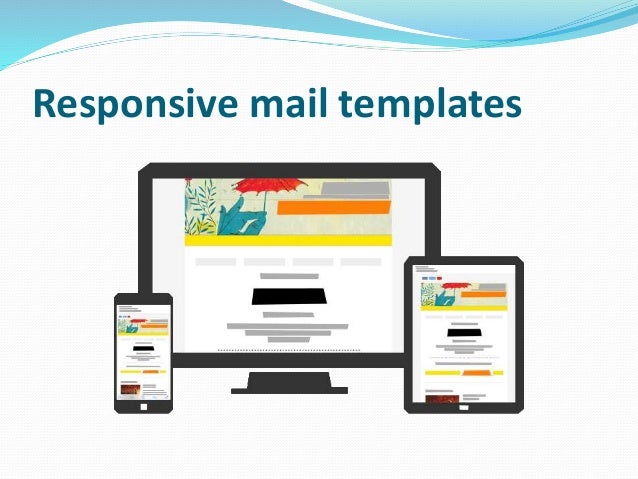 Responsive mail templates